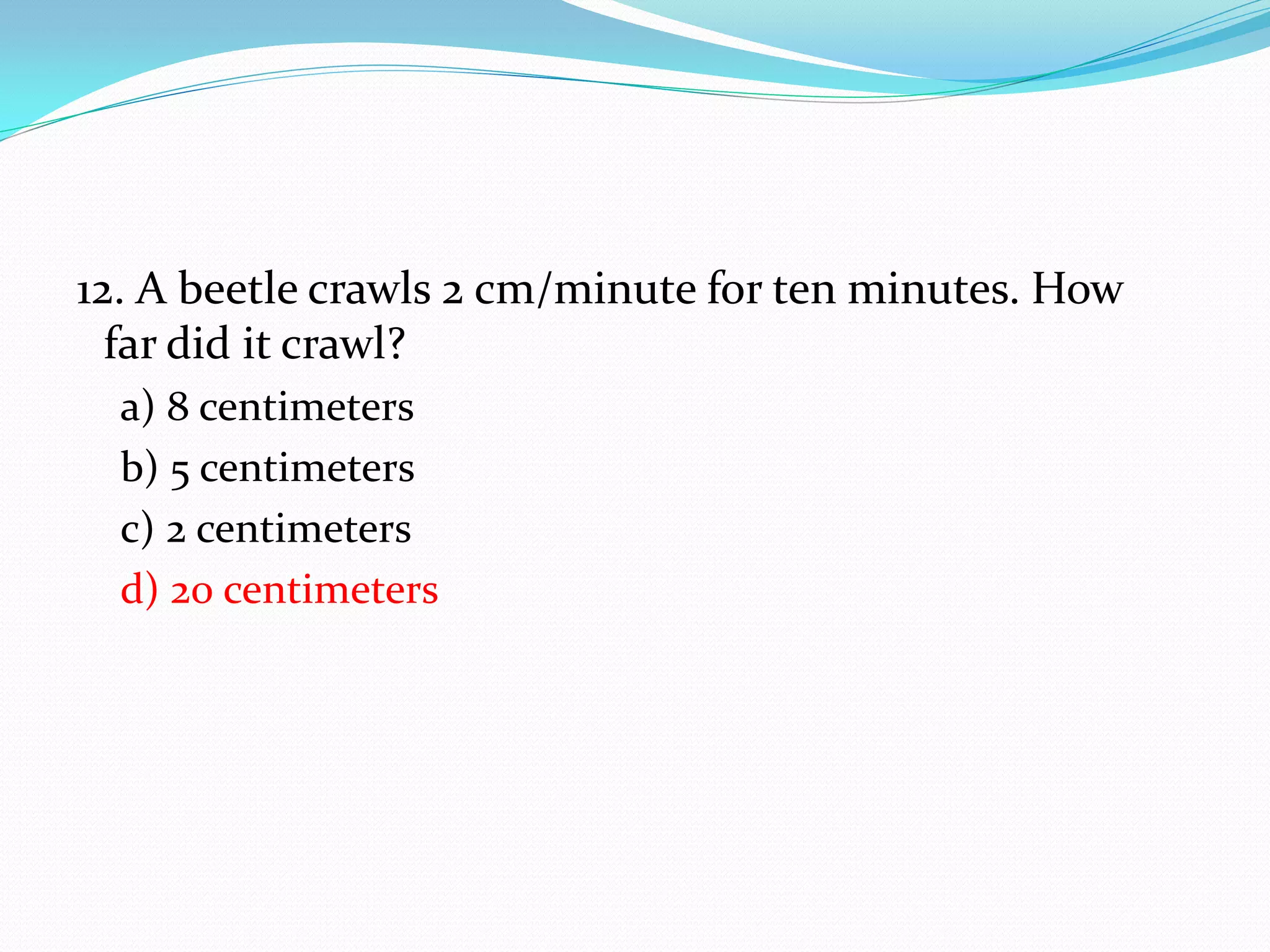 12. A beetle crawls 2 cm/minute for ten minutes. How far did it crawl?

a) 8 centimeters

b) 5 centimeters

c) 2 centimeters

d) 20 centimeters